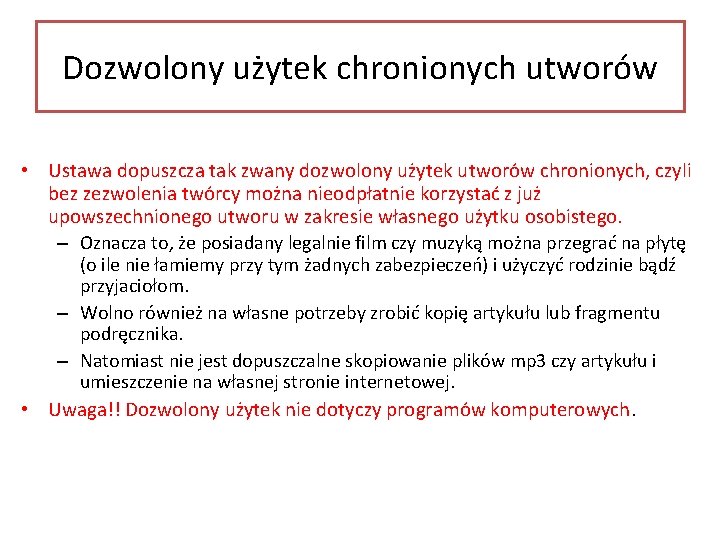 Dozwolony użytek chronionych utworów

• Ustawa dopuszcza tak zwany dozwolony użytek utworów chronionych, czyli bez zezwolenia twórcy można nieodpłatnie korzystać z już upowszechnionego utworu w zakresie własnego użytku osobistego.
– Oznacza to, że posiadany legalnie film czy muzyką można przegrać na płytę (o ile nie łamiemy przy tym żadnych zabezpieczeń) i użyczyć rodzinie bądź przyjaciołom.
– Wolno również na własne potrzeby zrobić kopię artykułu lub fragmentu podręcznika.
– Natomiast nie jest dopuszczalne skopiowanie plików mp3 czy artykułu i umieszczenie na własnej stronie internetowej.
• Uwaga!! Dozwolony użytek nie dotyczy programów komputerowych.